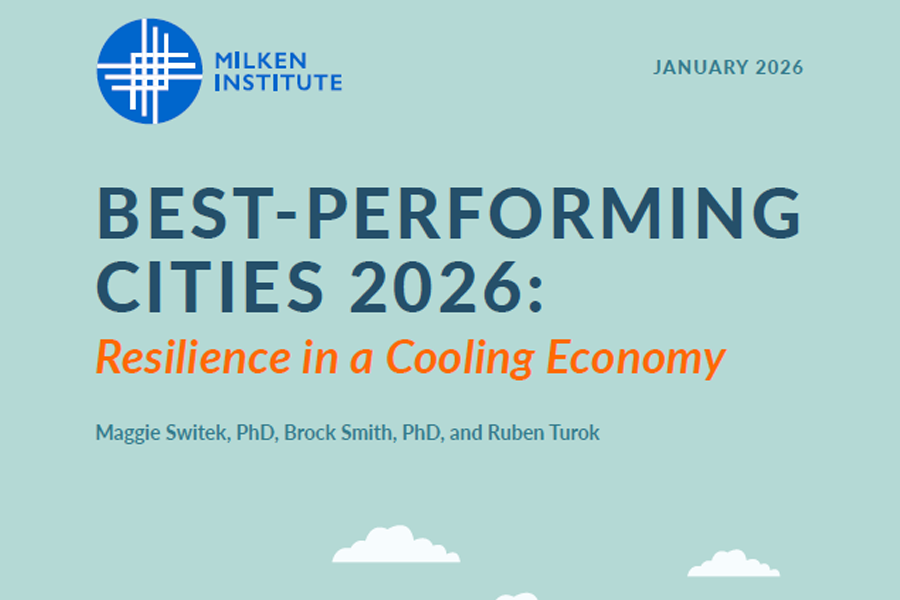 MILKEN INSTITUTE

JANUARY 2026

BEST-PERFORMING CITIES 2026:

Resilience in a Cooling Economy

Maggie Switek, PhD, Brock Smith, PhD, and Ruben Turok